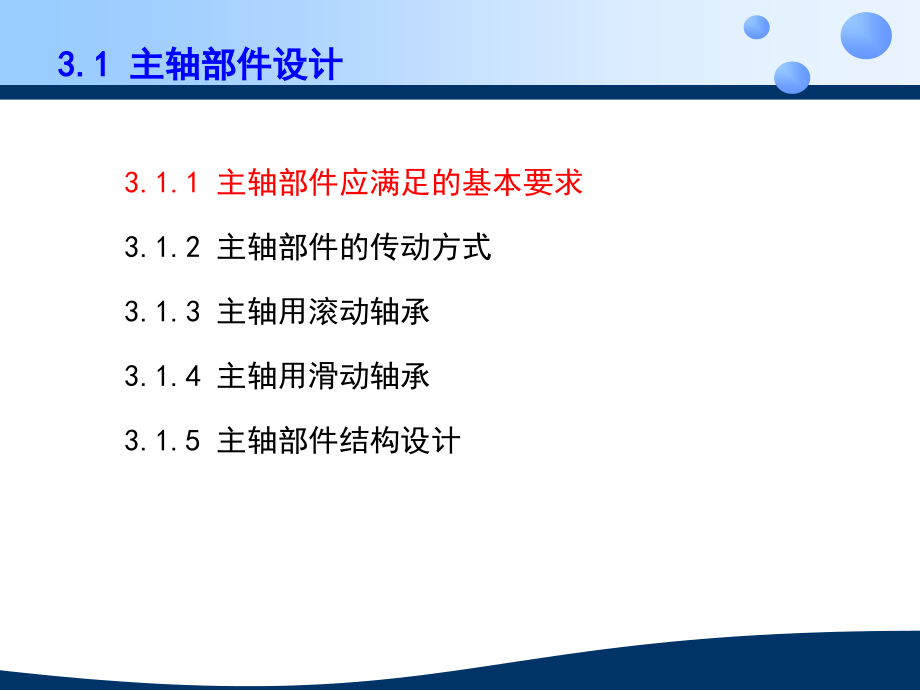 3.1 主轴部件设计

3.1.1 主轴部件应满足的基本要求

3.1.2 主轴部件的传动方式

3.1.3 主轴用滚动轴承

3.1.4 主轴用滑动轴承

3.1.5 主轴部件结构设计